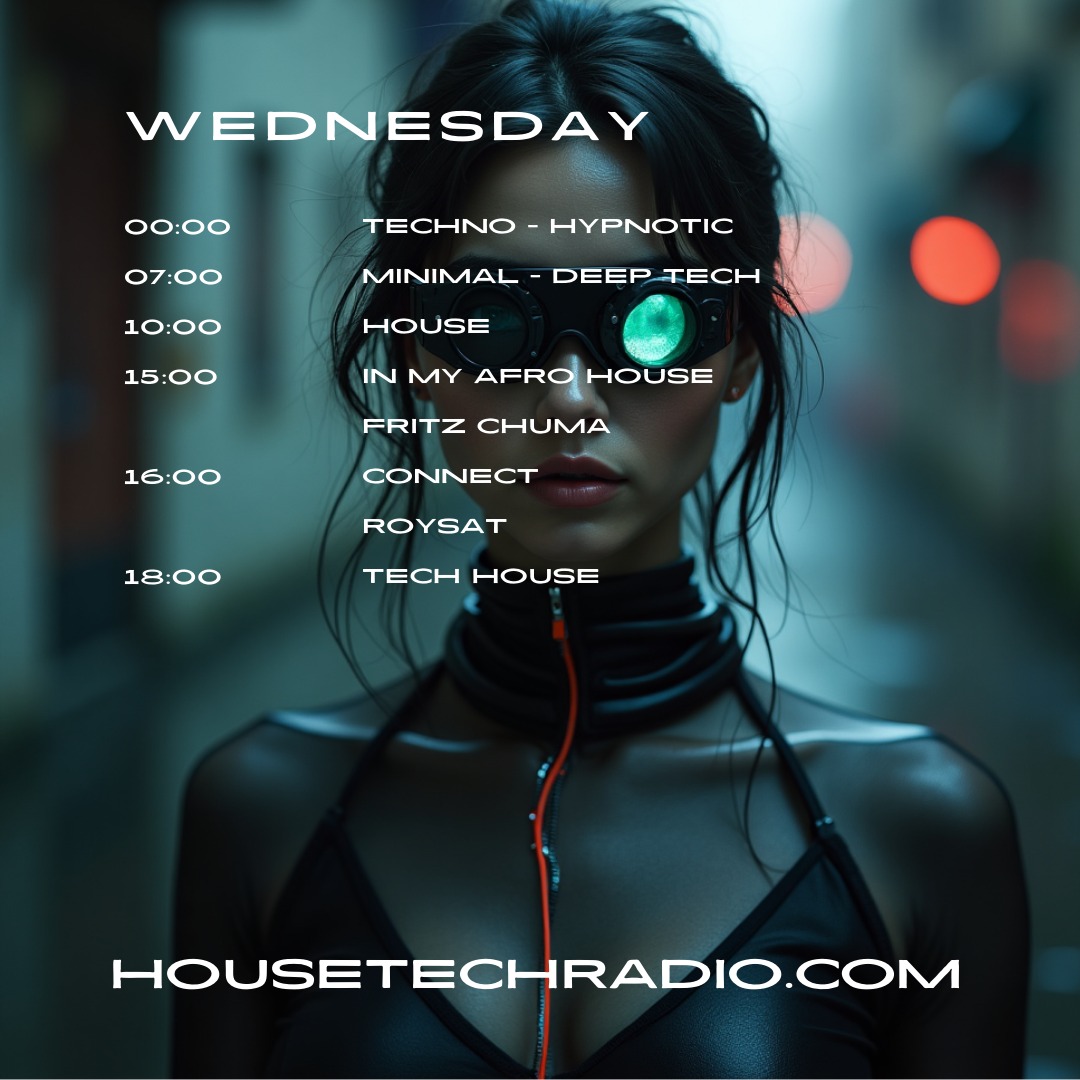 WEDNESDAY

00:00 TECHNO - HYPNOTIC
07:00 MINIMAL - DEEP TECH
10:00 HOUSE
15:00 IN MY AFRO HOUSE
FRITZ CHUMA
16:00 CONNECT
ROYSAT
18:00 TECH HOUSE

HOUSETECHRADIO.COM